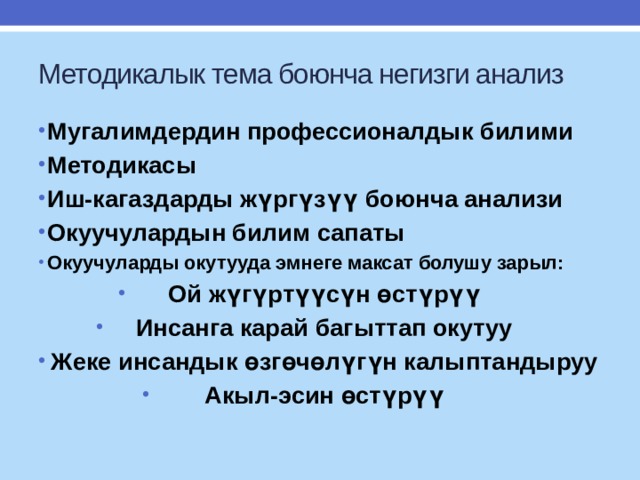 Методикалык тема боюнча негизги анализ

• Мугалимдердин профессионалдык билими
• Методикасы
• Иш-кагаздарды жүргүзүү боюнча анализи
• Окуучулардын билим сапаты
• Окуучуларды окутууда эмнеге максат болушу зарыл:
• Ой жүгүртүүсүн өстүрүү
• Инсанга карай багыттап окутуу
• Жеке инсандык өзгөчөлүгүн калыптандыруу
• Акыл-эсин өстүрүү